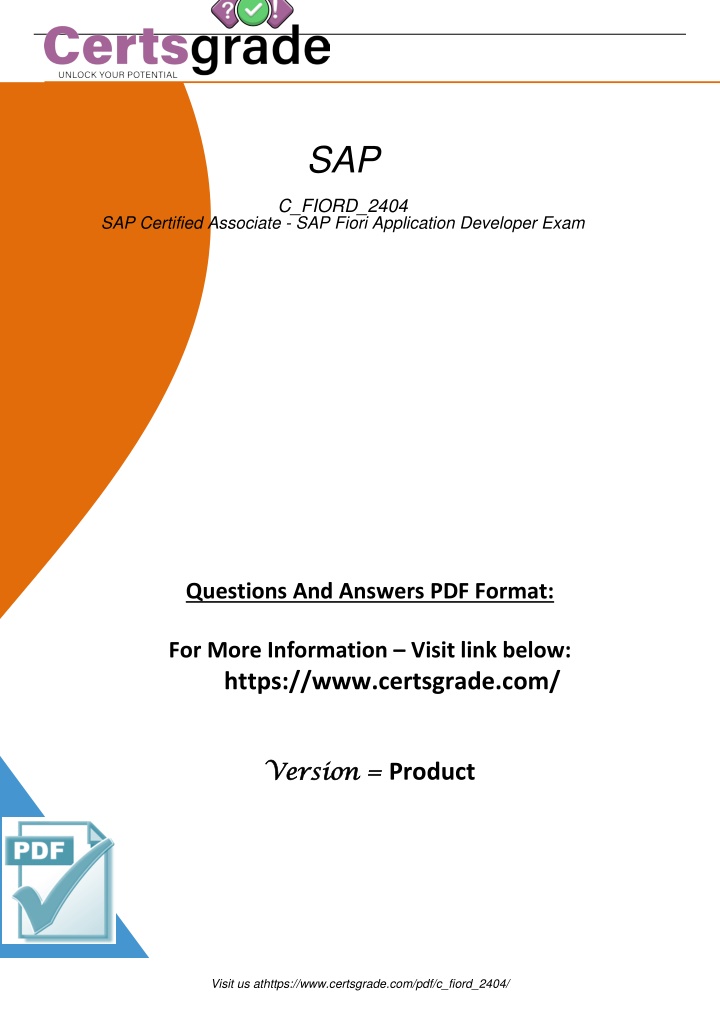 Certsgrade
UNLOCK YOUR POTENTIAL

SAP

C_FIORD_2404
SAP Certified Associate - SAP Fiori Application Developer Exam

Questions And Answers PDF Format:

For More Information – Visit link below:
https://www.certsgrade.com/

Version = Product

PDF

Visit us athttps://www.certsgrade.com/pdf/c_fiord_2404/